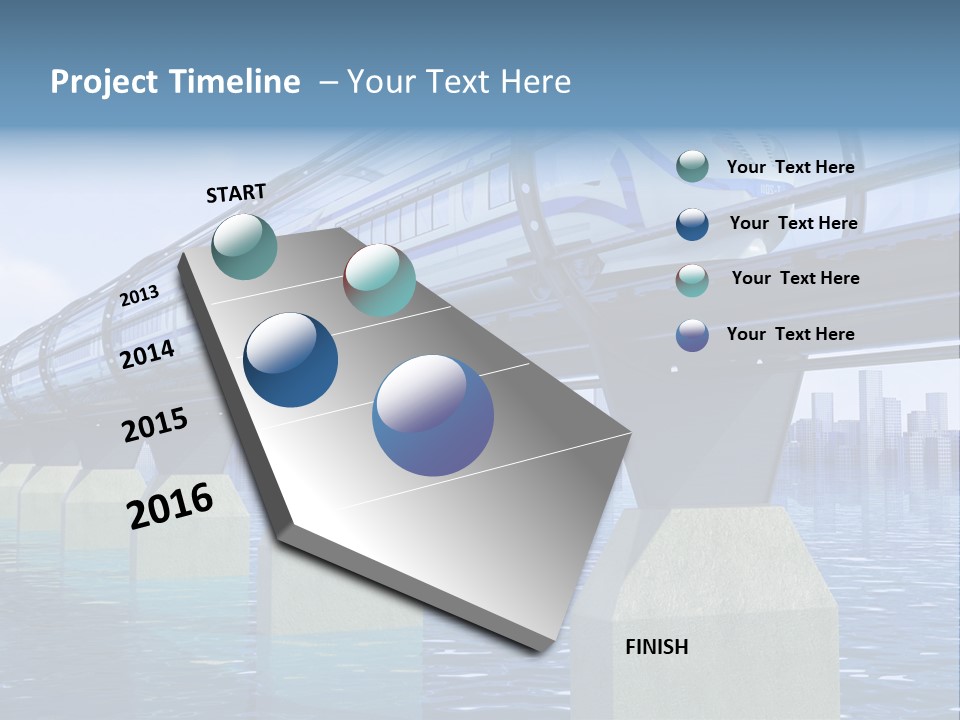 Project Timeline – Your Text Here

START

2013

2014

2015

2016

Your Text Here

Your Text Here

Your Text Here

Your Text Here

FINISH